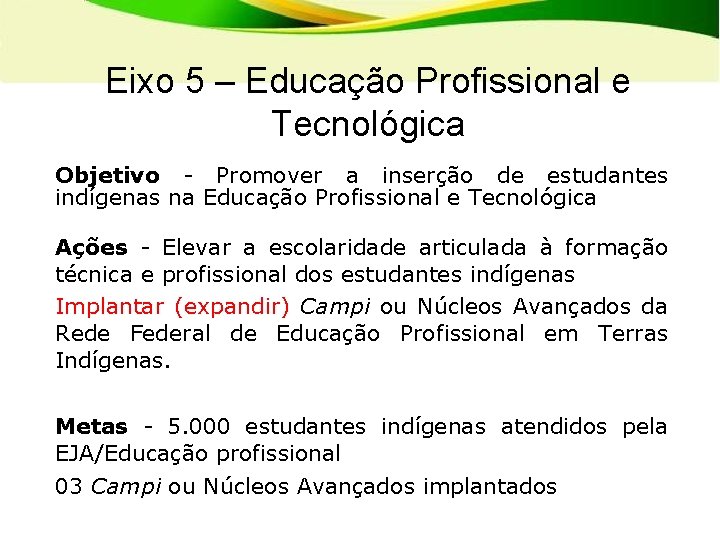 Eixo 5 – Educação Profissional e Tecnológica

Objetivo - Promover a inserção de estudantes indígenas na Educação Profissional e Tecnológica

Ações - Elevar a escolaridade articulada à formação técnica e profissional dos estudantes indígenas

Implantar (expandir) Campi ou Núcleos Avançados da Rede Federal de Educação Profissional em Terras Indígenas.

Metas - 5.000 estudantes indígenas atendidos pela EJA/Educação profissional

03 Campi ou Núcleos Avançados implantados